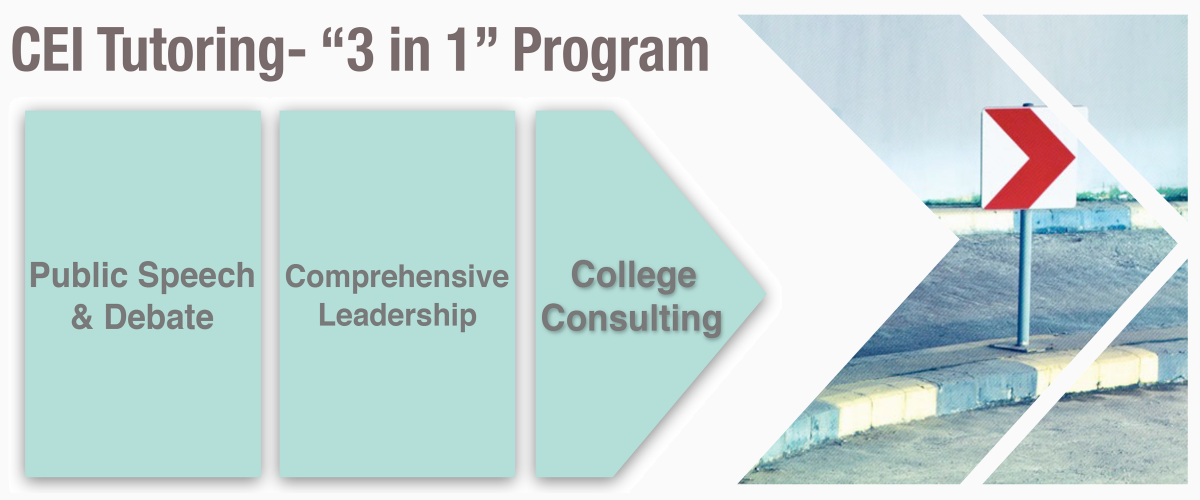 CEI Tutoring- “3 in 1” Program

Public Speech & Debate

Comprehensive Leadership

College Consulting